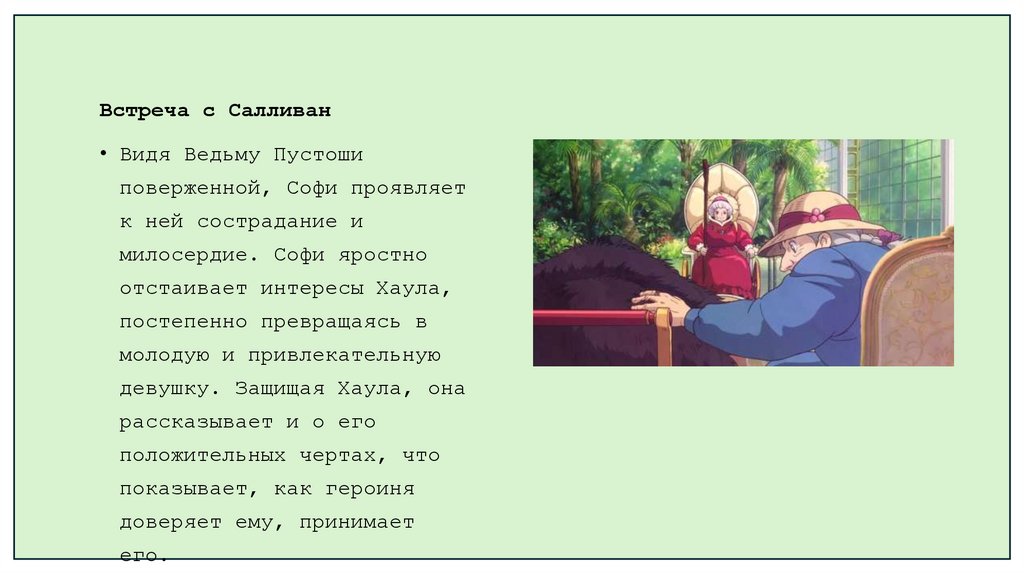 Встреча с Салливан

• Видя Ведьму Пустоши поверженной, Софи проявляет к ней сострадание и милосердие. Софи яростно отстаивает интересы Хаула, постепенно превращаясь в молодую и привлекательную девушку. Защищая Хаула, она рассказывает и о его положительных чертах, что показывает, как героиня доверяет ему, принимает его.